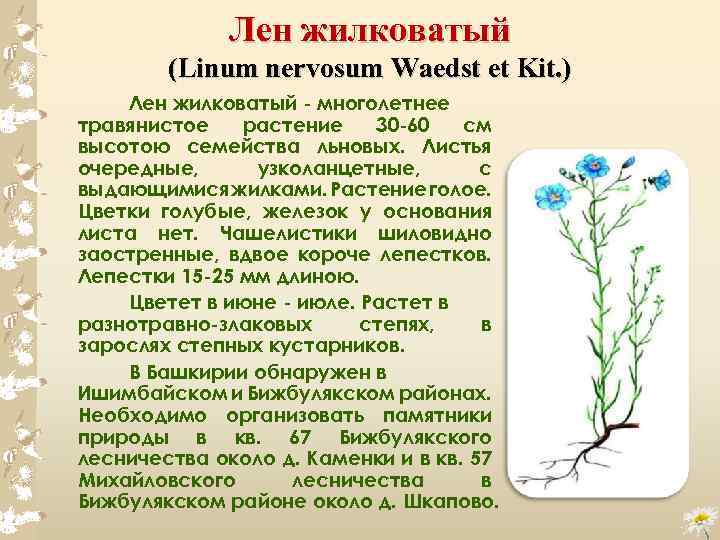 Лен жилковатый
(Linum nervosum Waedst et Kit.)

Лен жилковатый - многолетнее травянистое растение 30-60 см высотою семейства льновых. Листья очередные, узколанцетные, с выдающимися жилками. Растение голое. Цветки голубые, железок у основания листа нет. Чашелистики шиловидно заостренные, вдвое короче лепестков. Лепестки 15-25 мм длиною.

Цветет в июне - июле. Растет в разнотравно-злаковых степях, в зарослях степных кустарников.

В Башкирии обнаружен в Ишимбайском и Бижбулякском районах. Необходимо организовать памятники природы в кв. 67 Бижбулякского лесничества около д. Каменки и в кв. 57 Михайловского лесничества в Бижбулякском районе около д. Шкапово.